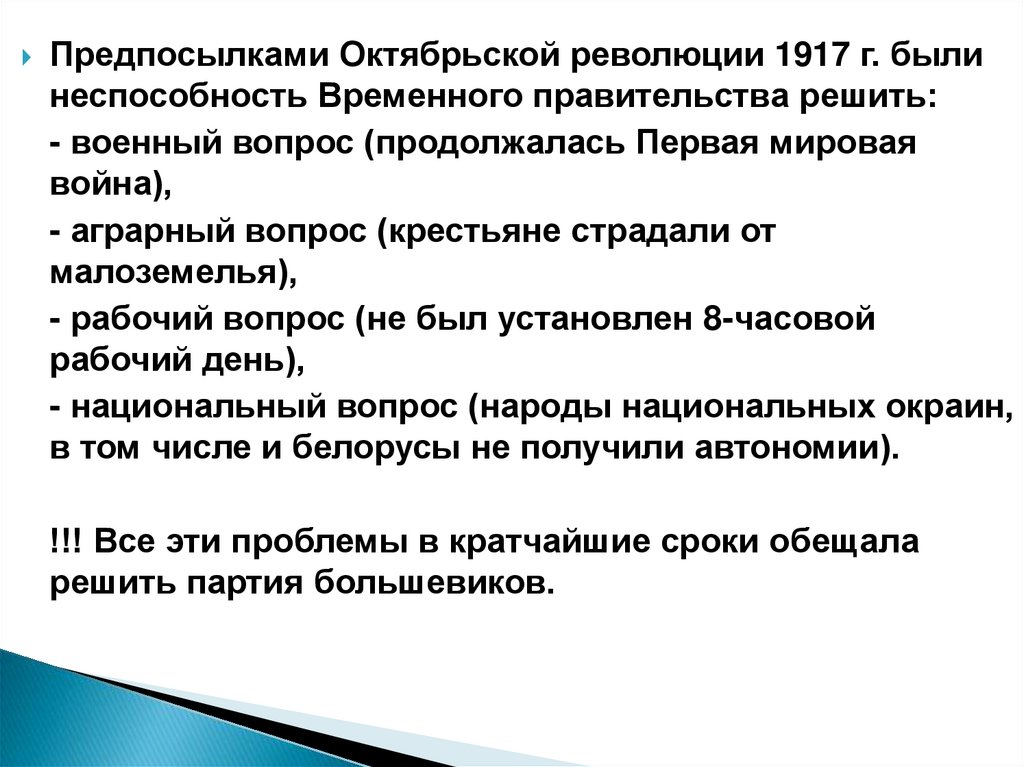 Предпосылками Октябрьской революции 1917 г. были неспособность Временного правительства решить:

- военный вопрос (продолжалась Первая мировая война),

- аграрный вопрос (крестьяне страдали от малоземелья),

- рабочий вопрос (не был установлен 8-часовой рабочий день),

- национальный вопрос (народы национальных окраин, в том числе и белорусы не получили автономии).

!!! Все эти проблемы в кратчайшие сроки обещала решить партия большевиков.